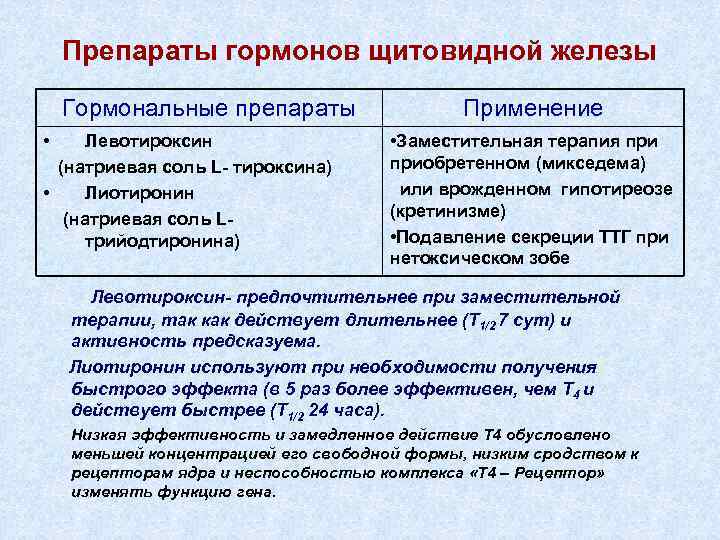 Препараты гормонов щитовидной железы

| Гормональные препараты | Применение |
|---|---|
| • Левотироксин (натриевая соль L- тироксина) • Лиотиронин (натриевая соль L-трийодтиронина) | •Заместительная терапия при приобретенном (микседема) или врожденном гипотиреозе (кретинизме) •Подавление секреции ТТГ при нетоксическом зобе |

Левотироксин- предпочтительнее при заместительной терапии, так как действует длительнее ($T_{1/2}$ 7 сут) и активность предсказуема.

Лиотиронин используют при необходимости получения быстрого эффекта (в 5 раз более эффективен, чем $T_4$ и действует быстрее ($T_{1/2}$ 24 часа).

Низкая эффективность и замедленное действие Т4 обусловлено меньшей концентрацией его свободной формы, низким сродством к рецепторам ядра и неспособностью комплекса «Т4 – Рецептор» изменять функцию гена.